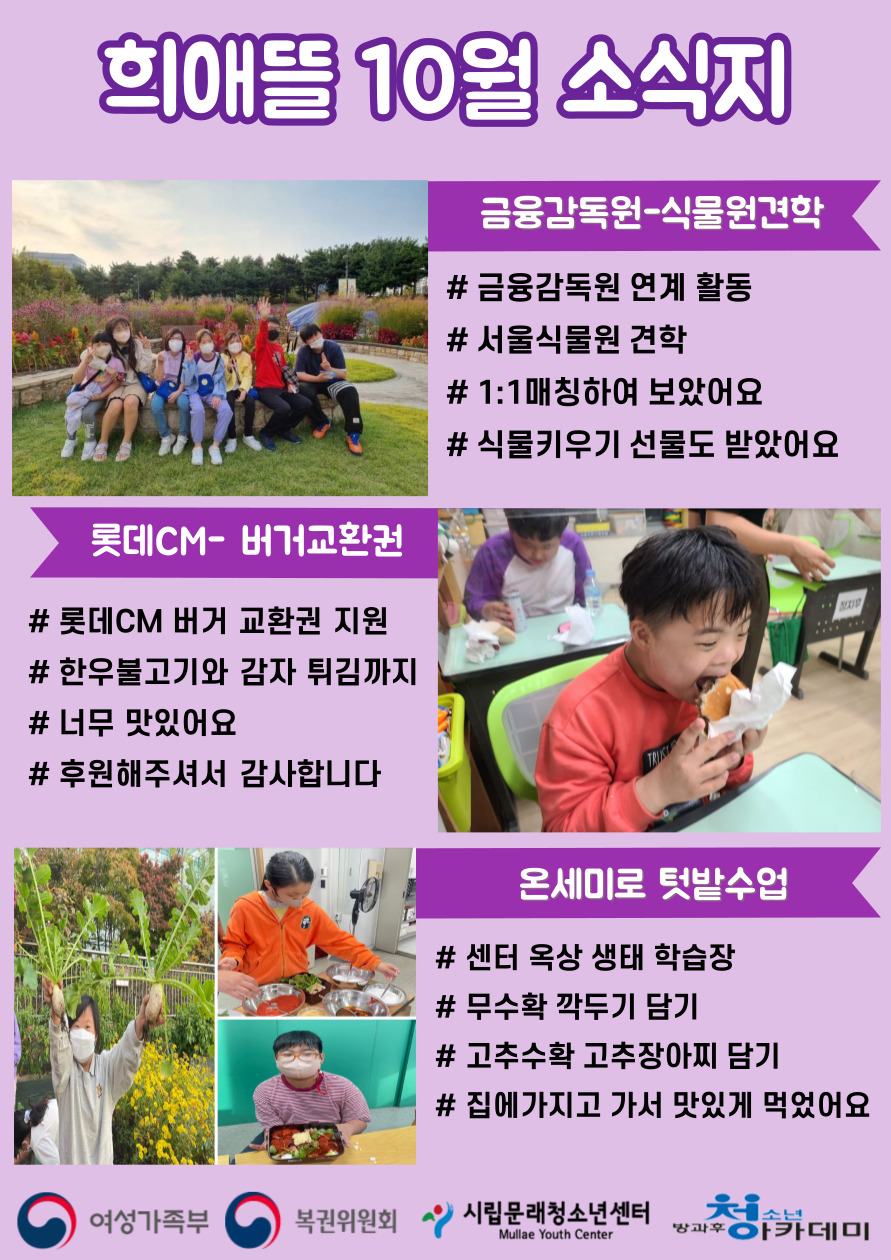 희애뜰 10월 소식지

금융감독원-식물원견학

# 금융감독원 연계 활동
# 서울식물원 견학
# 1:1매칭하여 보았어요
# 식물키우기 선물도 받았어요

롯데CM- 버거교환권

# 롯데CM 버거 교환권 지원
# 한우불고기와 감자 튀김까지
# 너무 맛있어요
# 후원해주셔서 감사합니다

온세미로 텃밭수업

# 센터 옥상 생태 학습장
# 무수확 깍두기 담기
# 고추수확 고추장아찌 담기
# 집에가지고 가서 맛있게 먹었어요

여성가족부 복권위원회 시립문래청소년센터 Mullae Youth Center 방과후 청소년 아카데미